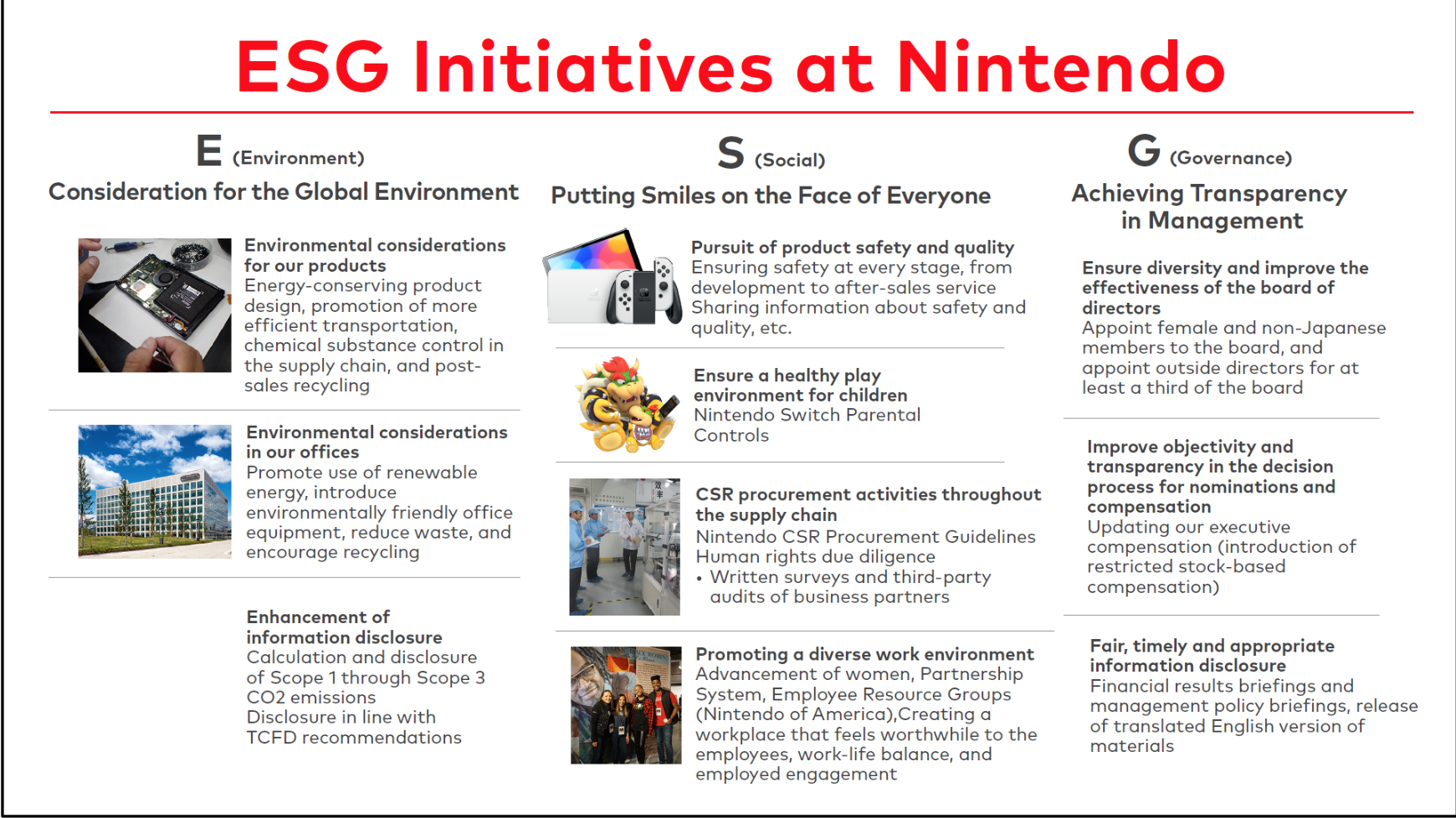 ESG Initiatives at Nintendo

E (Environment)
Consideration for the Global Environment

Environmental considerations for our products
Energy-conserving product design, promotion of more efficient transportation, chemical substance control in the supply chain, and post-sales recycling

Environmental considerations in our offices
Promote use of renewable energy, introduce environmentally friendly office equipment, reduce waste, and encourage recycling

Enhancement of information disclosure
Calculation and disclosure of Scope 1 through Scope 3 CO2 emissions
Disclosure in line with TCFD recommendations

S (Social)
Putting Smiles on the Face of Everyone

Pursuit of product safety and quality
Ensuring safety at every stage, from development to after-sales service
Sharing information about safety and quality, etc.

Ensure a healthy play environment for children
Nintendo Switch Parental Controls

CSR procurement activities throughout the supply chain
Nintendo CSR Procurement Guidelines
Human rights due diligence
• Written surveys and third-party audits of business partners

Promoting a diverse work environment
Advancement of women, Partnership System, Employee Resource Groups (Nintendo of America),Creating a workplace that feels worthwhile to the employees, work-life balance, and employed engagement

G (Governance)
Achieving Transparency in Management

Ensure diversity and improve the effectiveness of the board of directors
Appoint female and non-Japanese members to the board, and appoint outside directors for at least a third of the board

Improve objectivity and transparency in the decision process for nominations and compensation
Updating our executive compensation (introduction of restricted stock-based compensation)

Fair, timely and appropriate information disclosure
Financial results briefings and management policy briefings, release of translated English version of materials